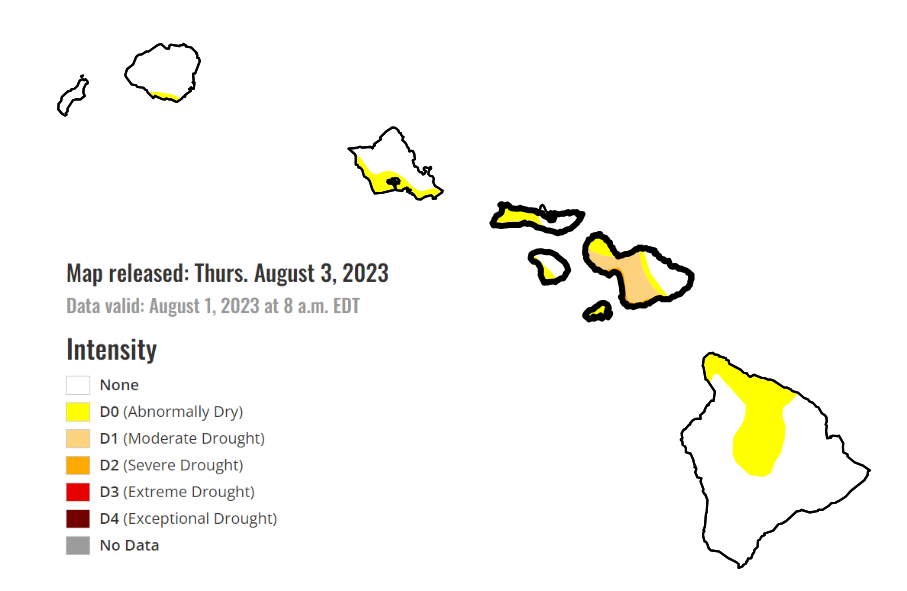 Map released: Thurs. August 3, 2023
Data valid: August 1, 2023 at 8 a.m. EDT

Intensity

None
D0 (Abnormally Dry)
D1 (Moderate Drought)
D2 (Severe Drought)
D3 (Extreme Drought)
D4 (Exceptional Drought)
No Data